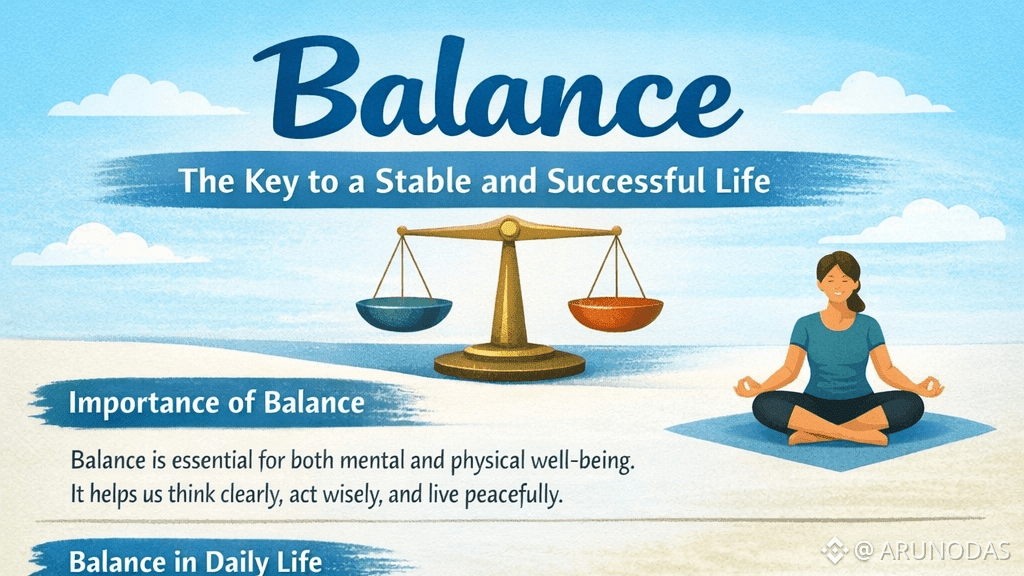 Balance

The Key to a Stable and Successful Life

Importance of Balance

Balance is essential for both mental and physical well-being. It helps us think clearly, act wisely, and live peacefully.

Balance in Daily Life

@ ARUNODAS